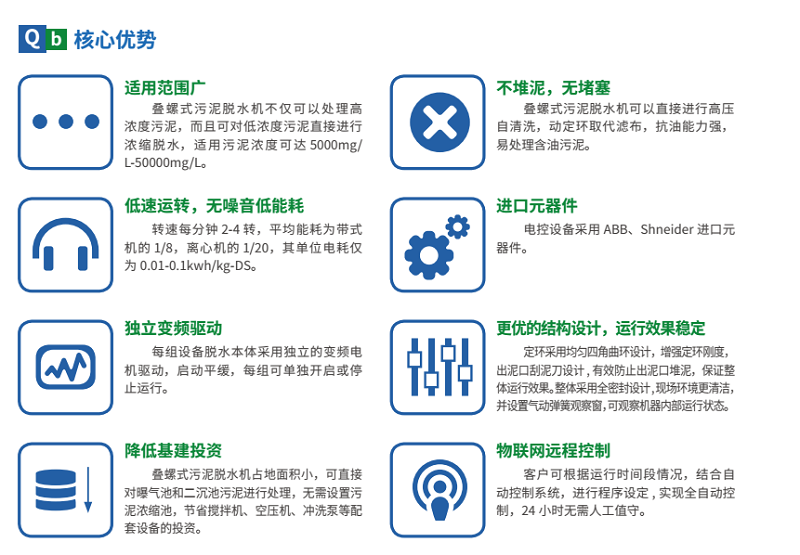 Qb 核心优势

适用范围广

叠螺式污泥脱水机不仅可以处理高浓度污泥，而且可对低浓度污泥直接进行浓缩脱水，适用污泥浓度可达 5000mg/L-50000mg/L。

低速运转，无噪音低能耗

转速每分钟 2-4 转，平均能耗为带式机的 1/8，离心机的 1/20，其单位电耗仅为 0.01-0.1kwh/kg-DS。

独立变频驱动

每组设备脱水本体采用独立的变频电机驱动，启动平缓，每组可单独开启或停止运行。

降低基建投资

叠螺式污泥脱水机占地面积小，可直接对曝气池和二沉池污泥进行处理，无需设置污泥浓缩池，节省搅拌机、空压机、冲洗泵等配套设备的投资。

不堆泥，无堵塞

叠螺式污泥脱水机可以直接进行高压自清洗，动定环取代滤布，抗油能力强，易处理含油污泥。

进口元器件

电控设备采用 ABB、Shneider 进口元器件。

更优的结构设计，运行效果稳定

定环采用均匀四角曲环设计，增强定环刚度，出泥口刮泥刀设计，有效防止出泥口堆泥，保证整体运行效果。整体采用全密封设计，现场环境更清洁，并设置气动弹簧观察窗，可观察机器内部运行状态。

物联网远程控制

客户可根据运行时间段情况，结合自动控制系统，进行程序设定，实现全自动控制，24 小时无需人工值守。